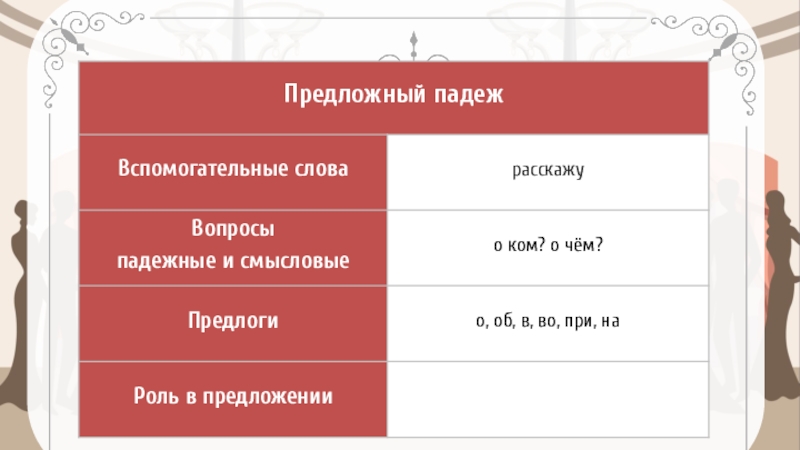 | Предложный падеж | |
|---|---|
| Вспомогательные слова | расскажу |
| Вопросы падежные и смысловые | о ком? о чём? |
| Предлоги | о, об, в, во, при, на |
| Роль в предложении | |